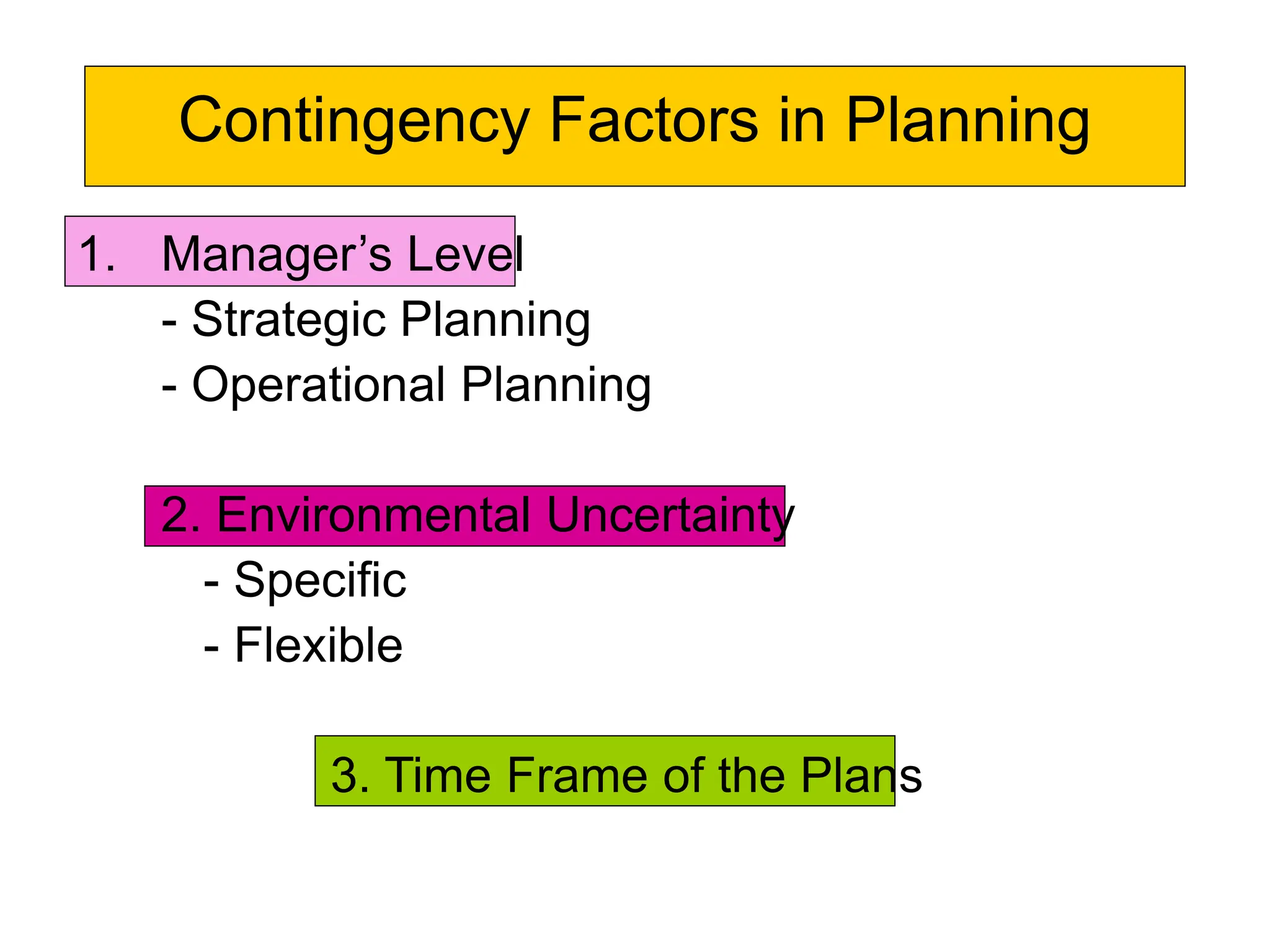 Contingency Factors in Planning

1. Manager’s Level

- Strategic Planning

- Operational Planning

2. Environmental Uncertainty

- Specific

- Flexible

3. Time Frame of the Plans